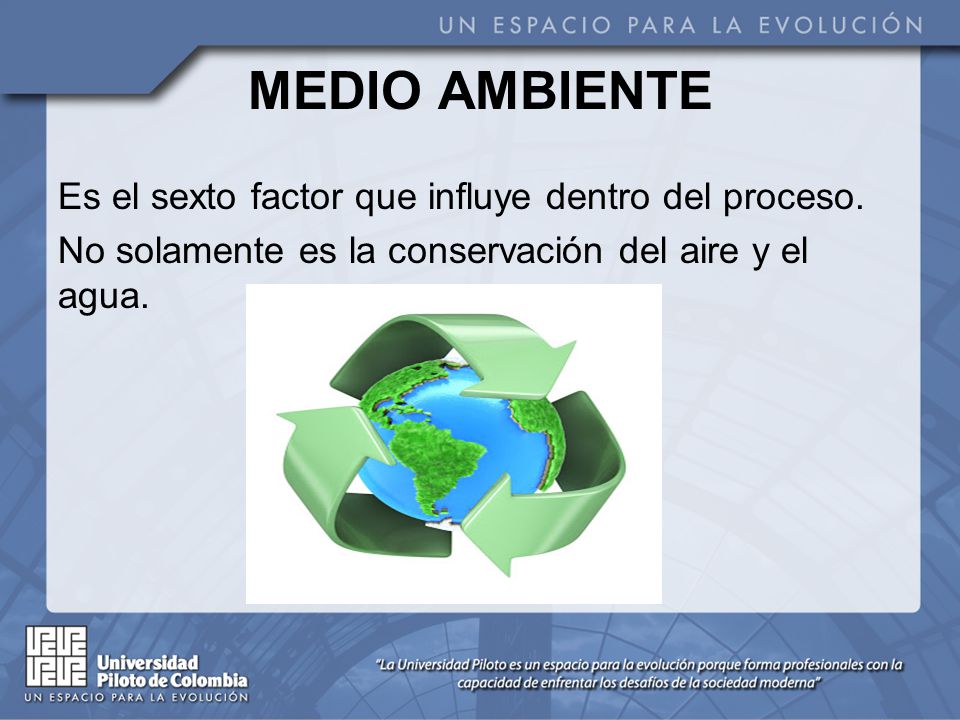 UN ESPACIO PARA LA EVOLUCIÓN

MEDIO AMBIENTE

Es el sexto factor que influye dentro del proceso.

No solamente es la conservación del aire y el agua.

Universidad Piloto de Colombia
UN ESPACIO PARA LA EVOLUCIÓN

"La Universidad Piloto es un espacio para la evolución porque forma profesionales con la capacidad de enfrentar los desafíos de la sociedad moderna"